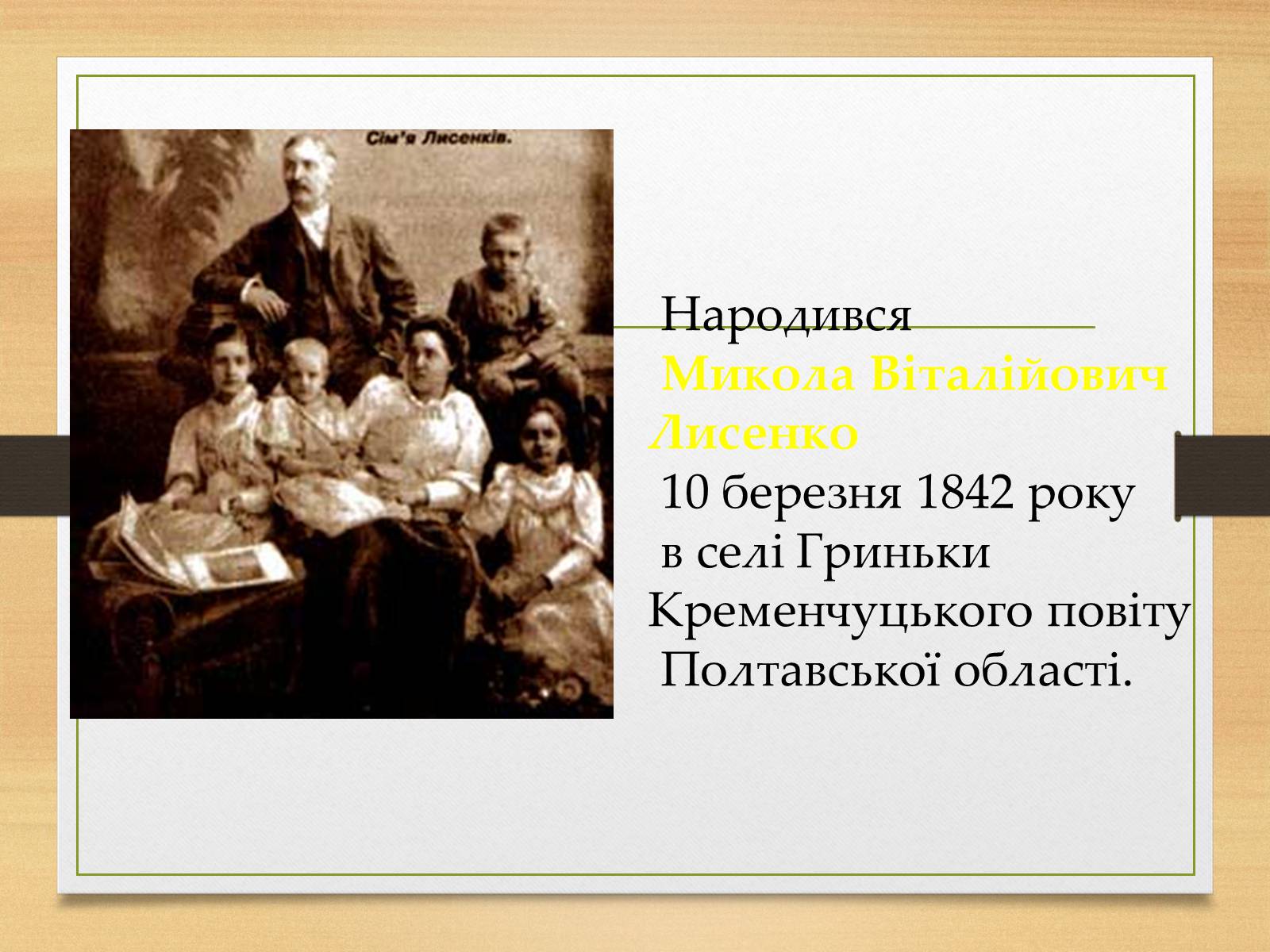 Сім'я Лисенків.

Народився
Микола Віталійович Лисенко
10 березня 1842 року
в селі Гриньки
Кременчуцького повіту
Полтавської області.